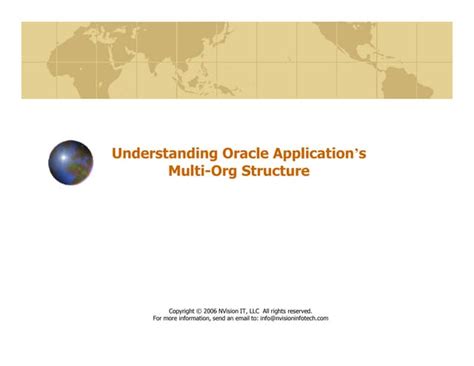 Understanding Oracle Application's Multi-Org Structure

Copyright © 2006 NVision IT, LLC All rights reserved.
For more information, send an email to: info@nvisioninfotech.com